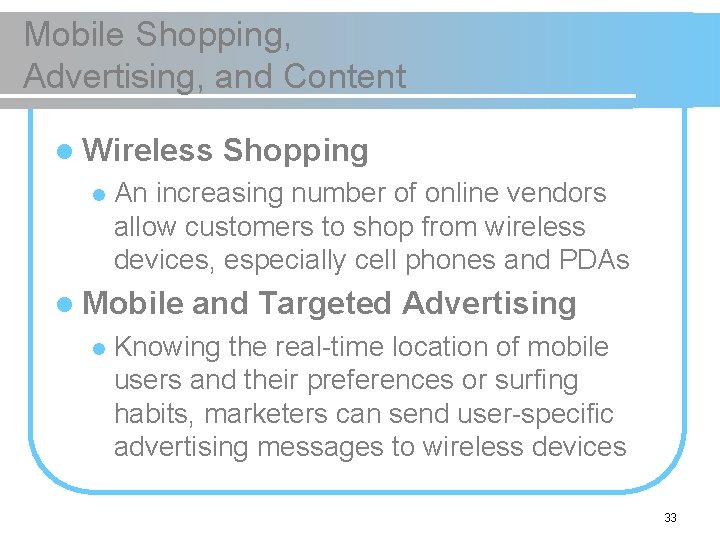 Mobile Shopping, Advertising, and Content

- Wireless Shopping
  - An increasing number of online vendors allow customers to shop from wireless devices, especially cell phones and PDAs
- Mobile and Targeted Advertising
  - Knowing the real-time location of mobile users and their preferences or surfing habits, marketers can send user-specific advertising messages to wireless devices

33